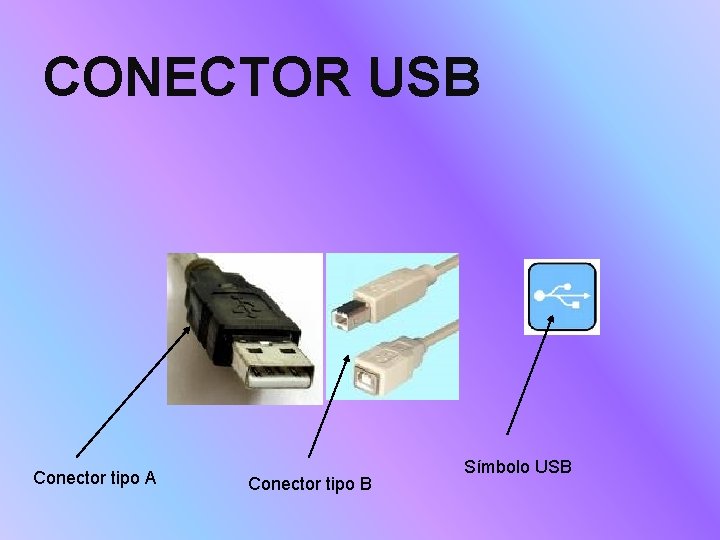 CONECTOR USB

Conector tipo A

Conector tipo B

Símbolo USB